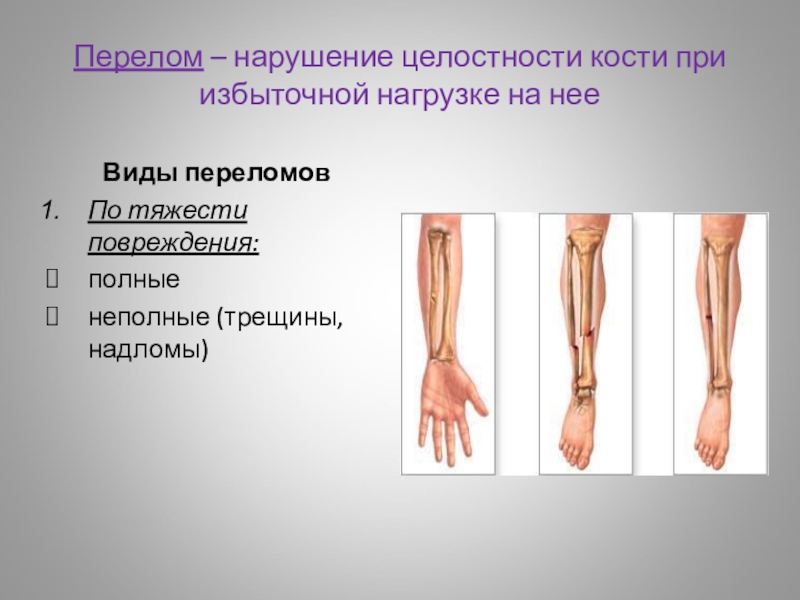 Перелом – нарушение целостности кости при избыточной нагрузке на нее

Виды переломов

1. По тяжести повреждения:
 полные
 неполные (трещины, надломы)